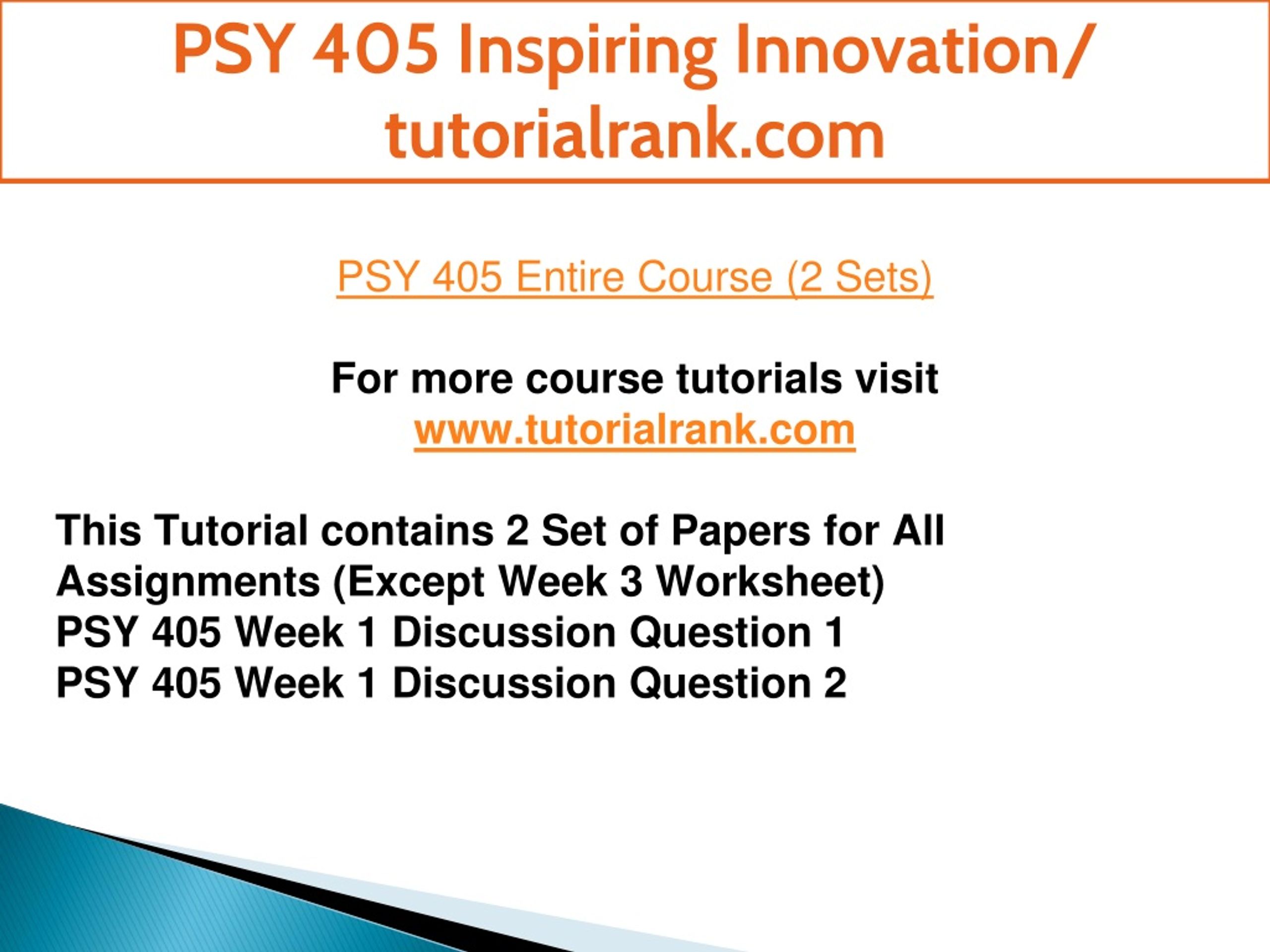 PSY 405 Inspiring Innovation/ tutorialrank.com

PSY 405 Entire Course (2 Sets)

For more course tutorials visit
www.tutorialrank.com

This Tutorial contains 2 Set of Papers for All Assignments (Except Week 3 Worksheet)
PSY 405 Week 1 Discussion Question 1
PSY 405 Week 1 Discussion Question 2